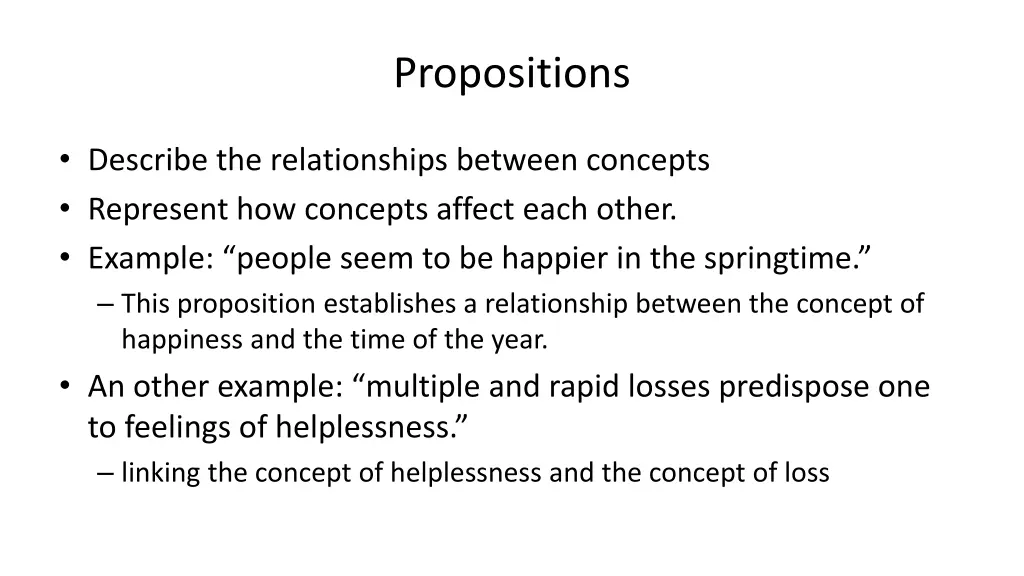 Propositions

• Describe the relationships between concepts
• Represent how concepts affect each other.
• Example: “people seem to be happier in the springtime.”
– This proposition establishes a relationship between the concept of happiness and the time of the year.
• An other example: “multiple and rapid losses predispose one to feelings of helplessness.”
– linking the concept of helplessness and the concept of loss